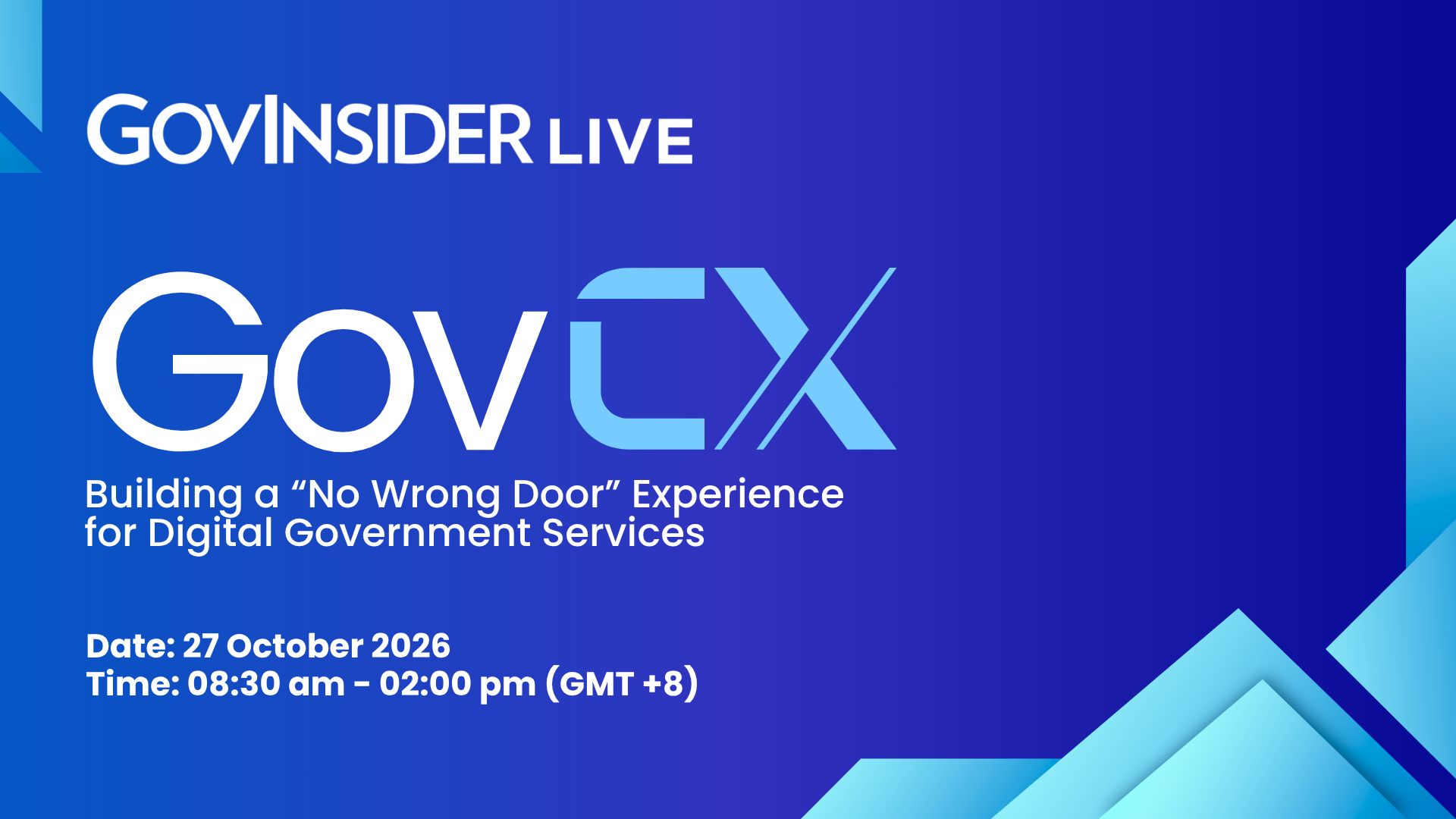 GOVINSIDER LIVE

GovCX

Building a “No Wrong Door” Experience for Digital Government Services

Date: 27 October 2026
Time: 08:30 am - 02:00 pm (GMT +8)